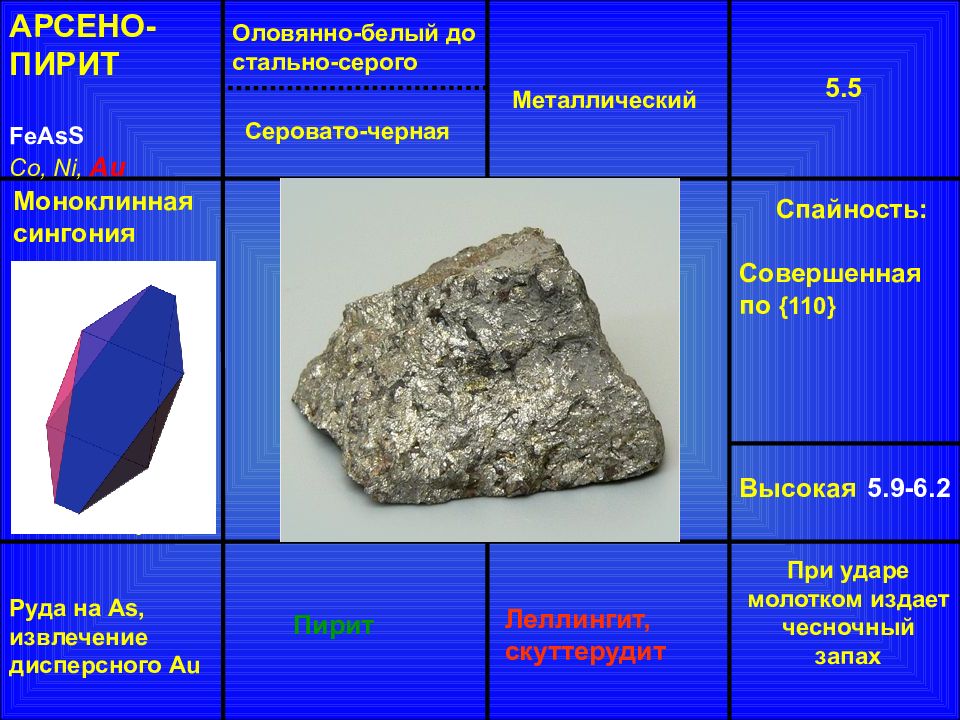 АРСЕНО-ПИРИТ

FeAsS
Co, Ni, Au

Оловянно-белый до стально-серого

Серовато-черная

Металлический

5.5

Моноклинная сингония

Спайность:

Совершенная по {110}

Высокая 5.9-6.2

Руда на As, извлечение дисперсного Au

Пирит

Леллингит, скуттерудит

При ударе молотком издает чесночный запах